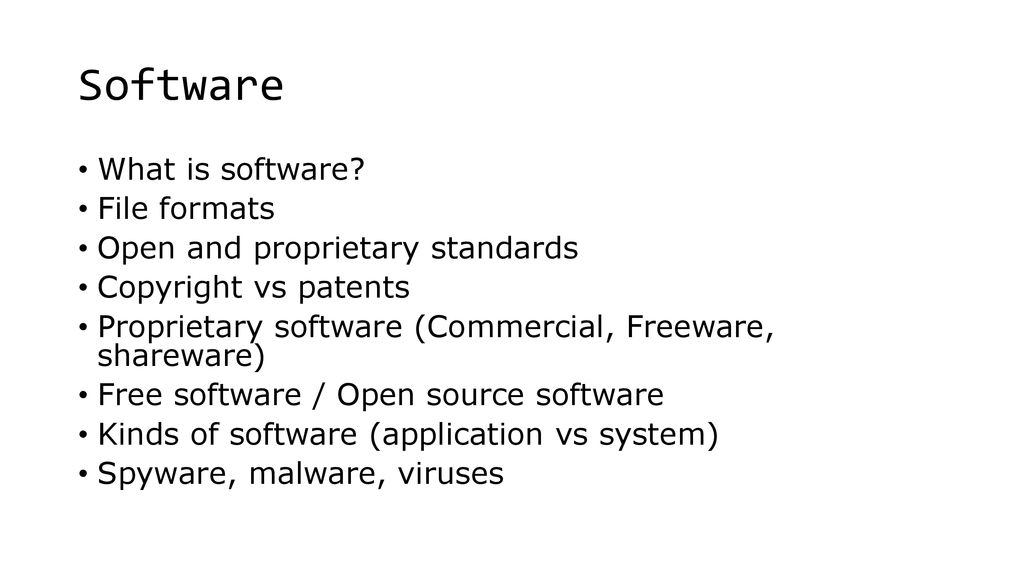 Software

• What is software?
• File formats
• Open and proprietary standards
• Copyright vs patents
• Proprietary software (Commercial, Freeware, shareware)
• Free software / Open source software
• Kinds of software (application vs system)
• Spyware, malware, viruses